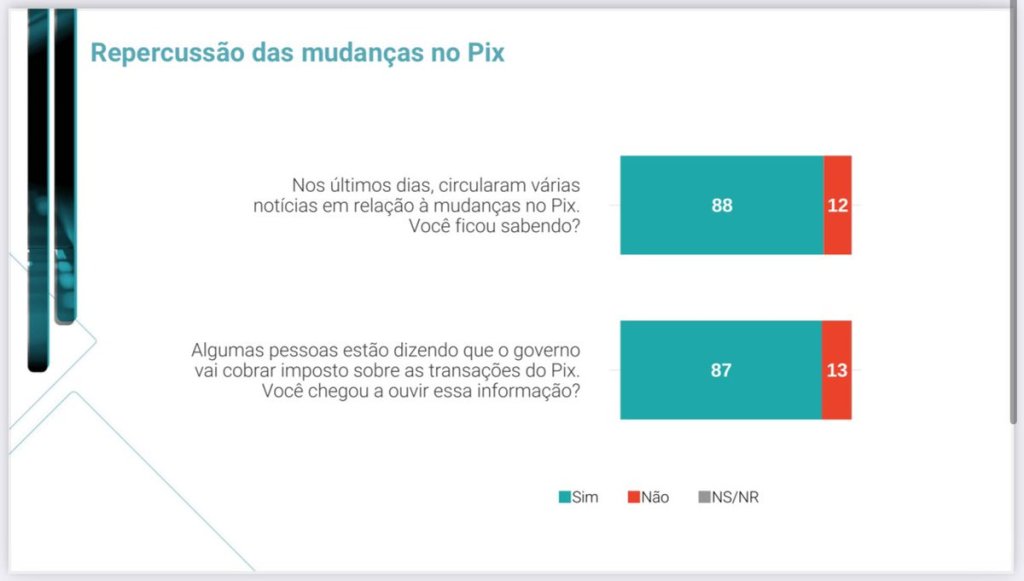 Repercussão das mudanças no Pix

Nos últimos dias, circularam várias notícias em relação à mudanças no Pix. Você ficou sabendo?

88

12

Algumas pessoas estão dizendo que o governo vai cobrar imposto sobre as transações do Pix. Você chegou a ouvir essa informação?

87

13

Sim Não NS/NR